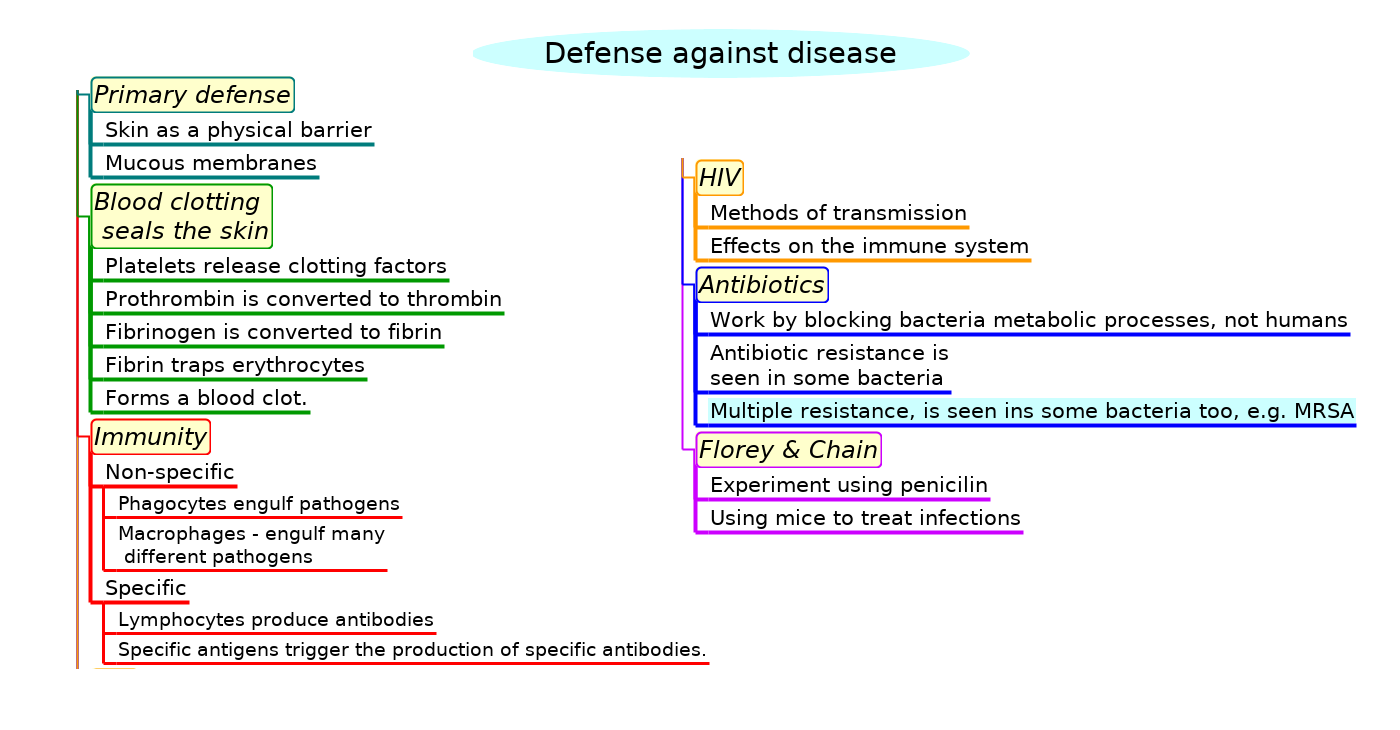 Defense against disease

Primary defense
Skin as a physical barrier
Mucous membranes

Blood clotting seals the skin
Platelets release clotting factors
Prothrombin is converted to thrombin
Fibrinogen is converted to fibrin
Fibrin traps erythrocytes
Forms a blood clot.

Immunity
Non-specific
Phagocytes engulf pathogens
Macrophages - engulf many different pathogens
Specific
Lymphocytes produce antibodies
Specific antigens trigger the production of specific antibodies.

HIV
Methods of transmission
Effects on the immune system

Antibiotics
Work by blocking bacteria metabolic processes, not humans
Antibiotic resistance is seen in some bacteria
Multiple resistance, is seen ins some bacteria too, e.g. MRSA

Florey & Chain
Experiment using penicilin
Using mice to treat infections